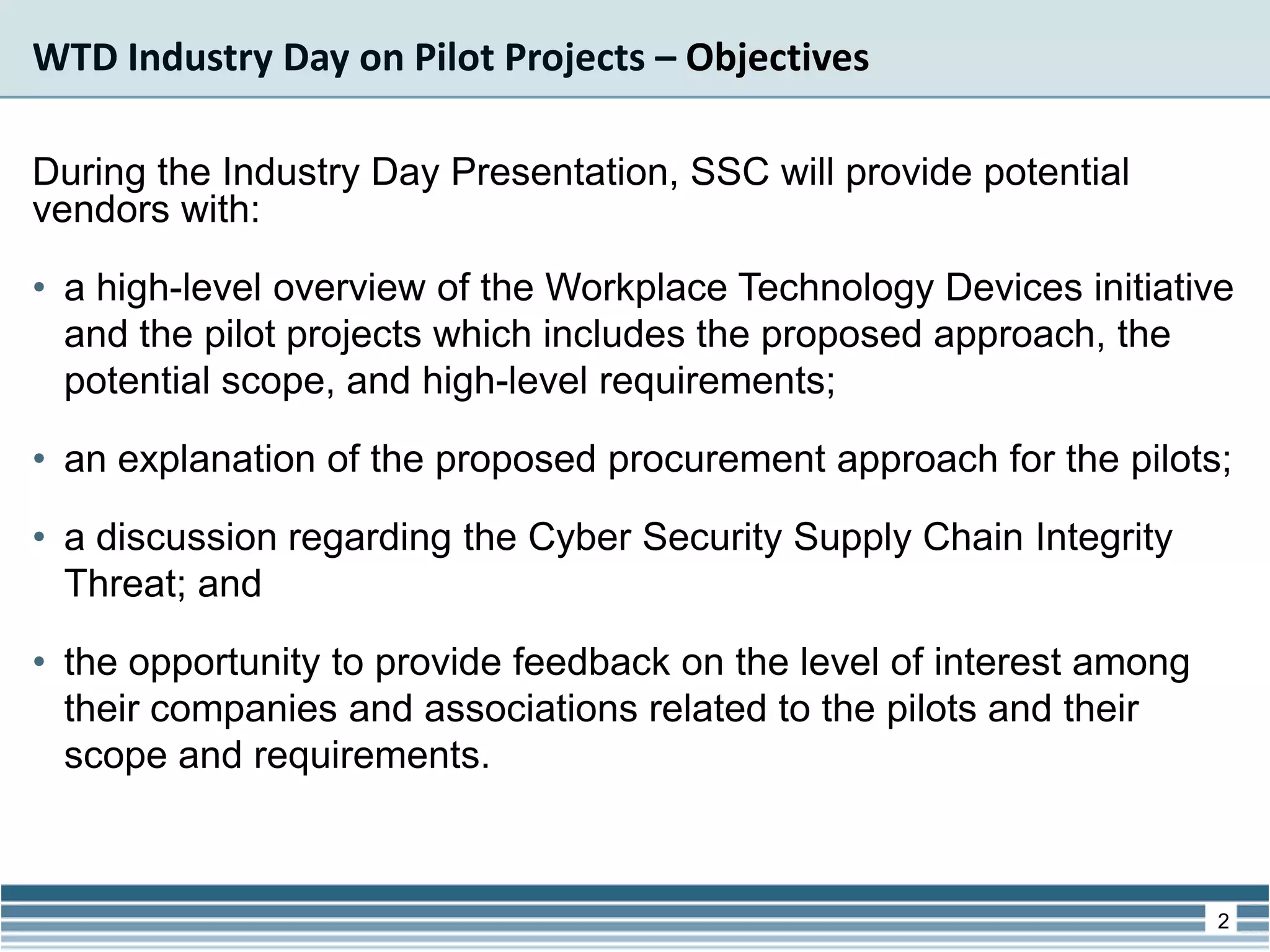 WTD Industry Day on Pilot Projects – Objectives

During the Industry Day Presentation, SSC will provide potential vendors with:

• a high-level overview of the Workplace Technology Devices initiative and the pilot projects which includes the proposed approach, the potential scope, and high-level requirements;

• an explanation of the proposed procurement approach for the pilots;

• a discussion regarding the Cyber Security Supply Chain Integrity Threat; and

• the opportunity to provide feedback on the level of interest among their companies and associations related to the pilots and their scope and requirements.

2